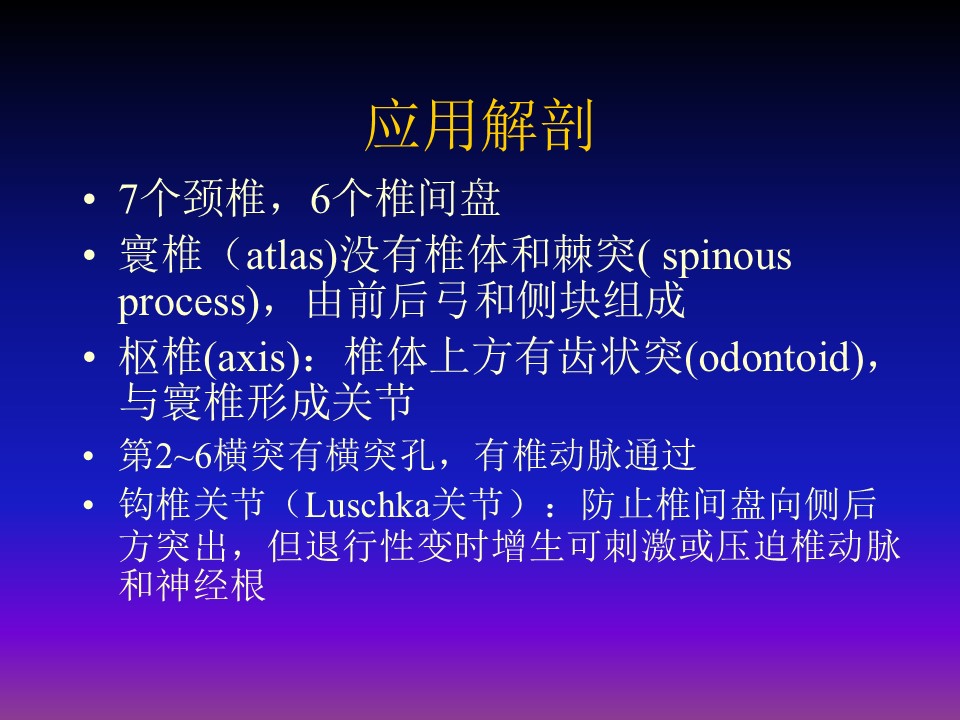 应用解剖

• 7个颈椎，6个椎间盘
• 寰椎（atlas)没有椎体和棘突( spinous process)，由前后弓和侧块组成
• 枢椎(axis)：椎体上方有齿状突(odontoid)，与寰椎形成关节
• 第2~6横突有横突孔，有椎动脉通过
• 钩椎关节（Luschka关节）：防止椎间盘向侧后方突出，但退行性变时增生可刺激或压迫椎动脉和神经根